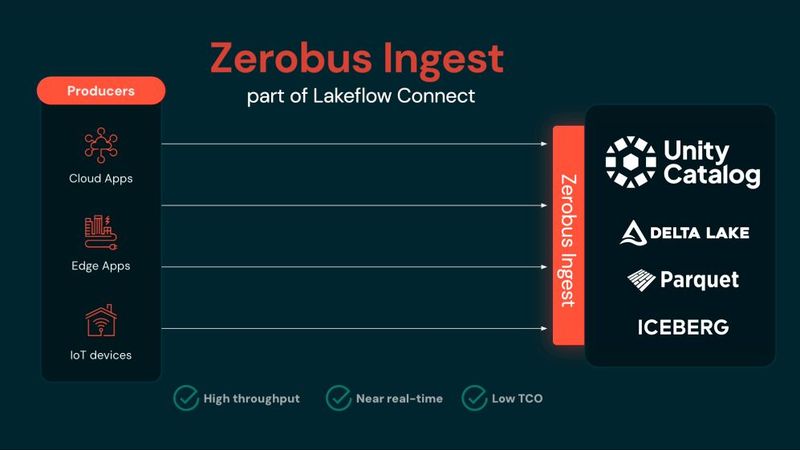 Zerobus Ingest
part of Lakeflow Connect

Producers

Cloud Apps

Edge Apps

IoT devices

Zerobus Ingest

Unity Catalog

DELTA LAKE

Parquet

ICEBERG

High throughput

Near real-time

Low TCO